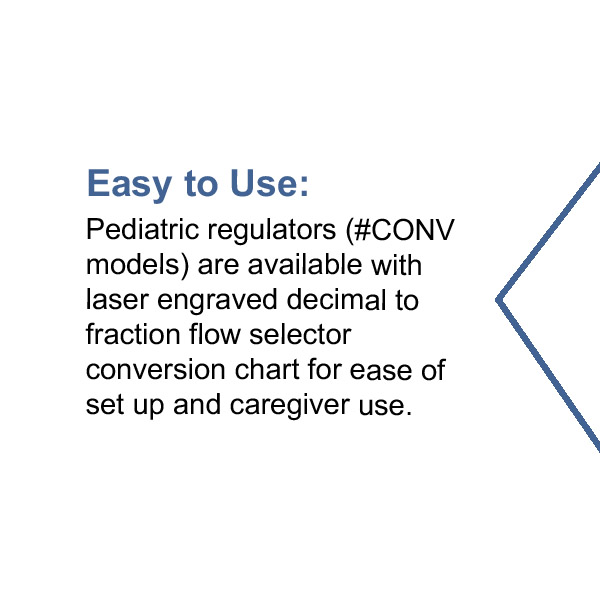 Easy to Use:

Pediatric regulators (#CONV models) are available with laser engraved decimal to fraction flow selector conversion chart for ease of set up and caregiver use.